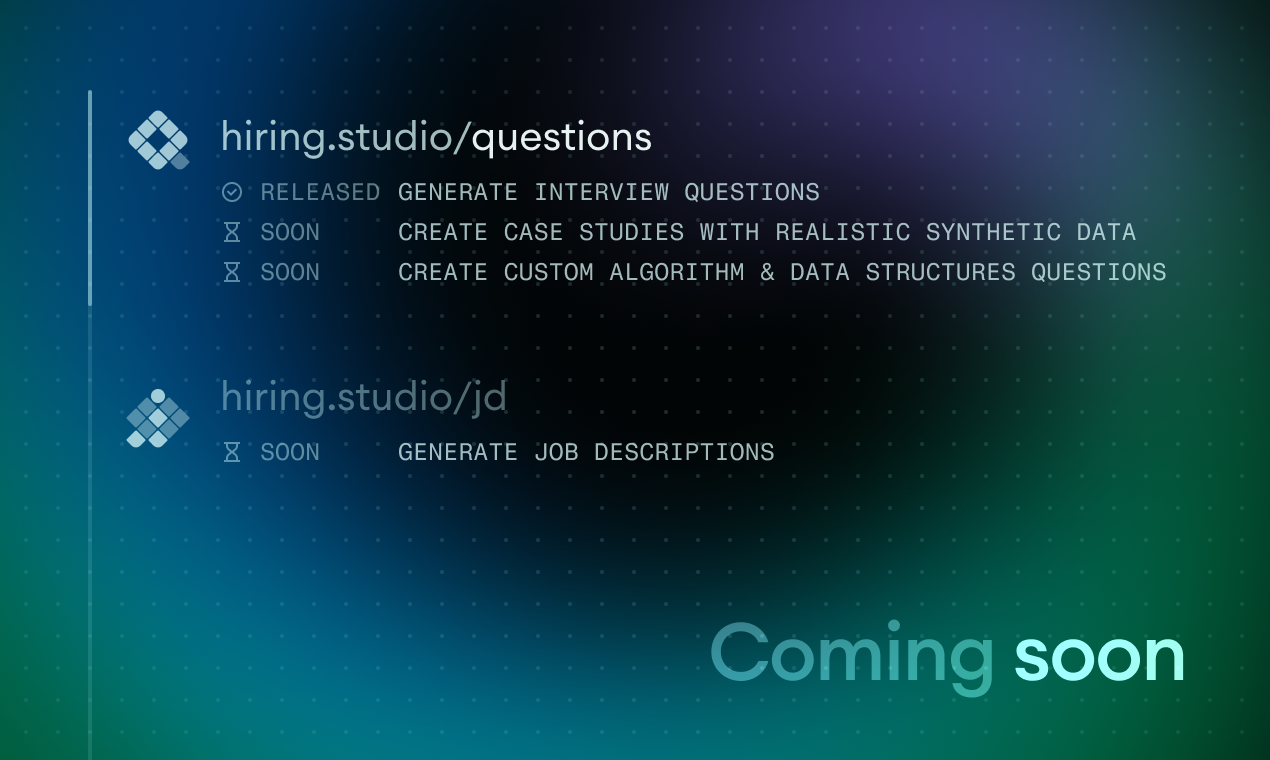 hiring.studio/questions

RELEASED GENERATE INTERVIEW QUESTIONS
SOON CREATE CASE STUDIES WITH REALISTIC SYNTHETIC DATA
SOON CREATE CUSTOM ALGORITHM & DATA STRUCTURES QUESTIONS

hiring.studio/jd

SOON GENERATE JOB DESCRIPTIONS

Coming soon